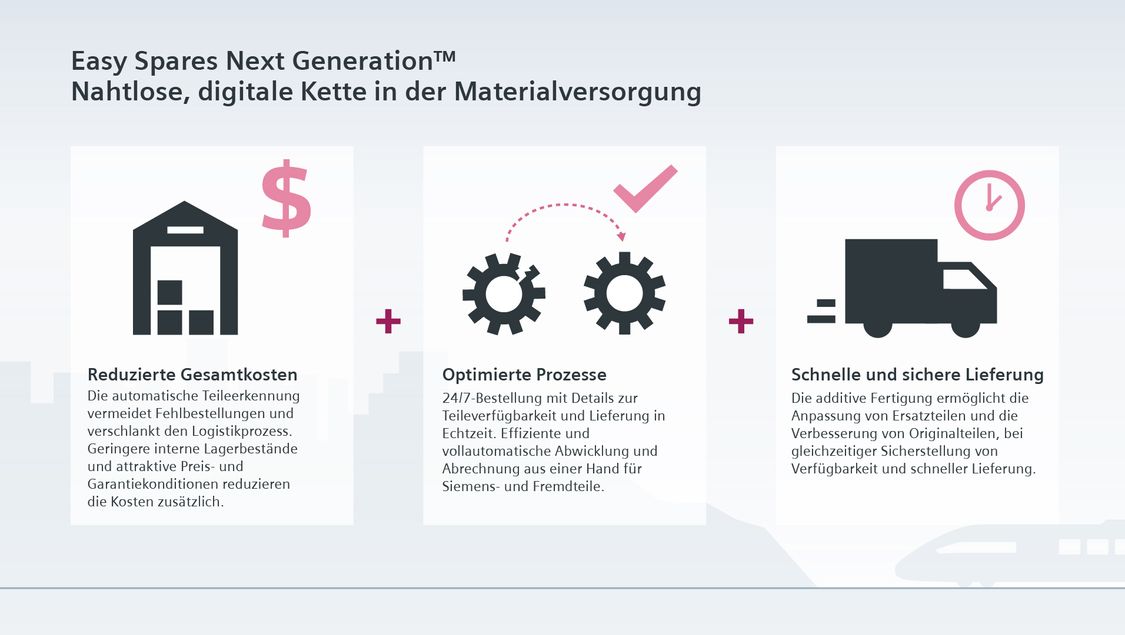 Easy Spares Next Generation™
Nahtlose, digitale Kette in der Materialversorgung

$

Reduzierte Gesamtkosten
Die automatische Teileerkennung vermeidet Fehlbestellungen und verschlankt den Logistikprozess. Geringere interne Lagerbestände und attraktive Preis- und Garantiekonditionen reduzieren die Kosten zusätzlich.

+

Optimierte Prozesse
24/7-Bestellung mit Details zur Teileverfügbarkeit und Lieferung in Echtzeit. Effiziente und vollautomatische Abwicklung und Abrechnung aus einer Hand für Siemens- und Fremdteile.

+

Schnelle und sichere Lieferung
Die additive Fertigung ermöglicht die Anpassung von Ersatzteilen und die Verbesserung von Originalteilen, bei gleichzeitiger Sicherstellung von Verfügbarkeit und schneller Lieferung.